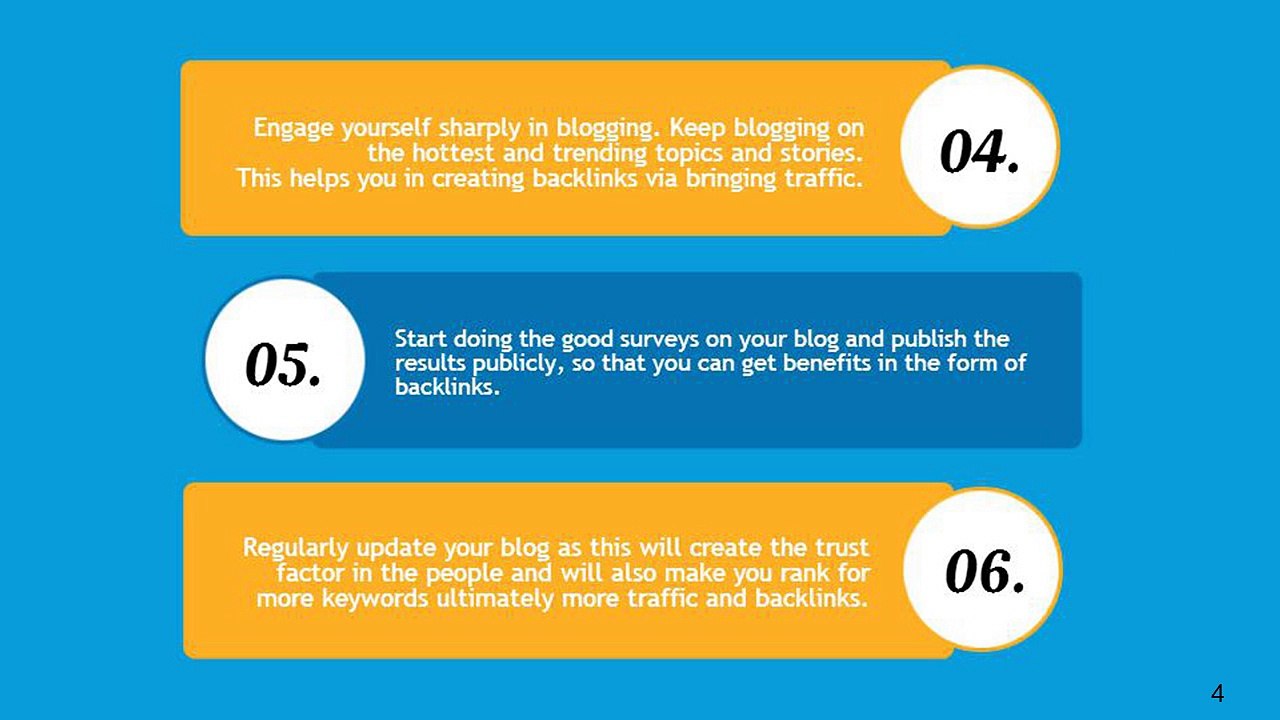 Engage yourself sharply in blogging. Keep blogging on the hottest and trending topics and stories. This helps you in creating backlinks via bringing traffic.

04.

05.

Start doing the good surveys on your blog and publish the results publicly, so that you can get benefits in the form of backlinks.

Regularly update your blog as this will create the trust factor in the people and will also make you rank for more keywords ultimately more traffic and backlinks.

06.

4